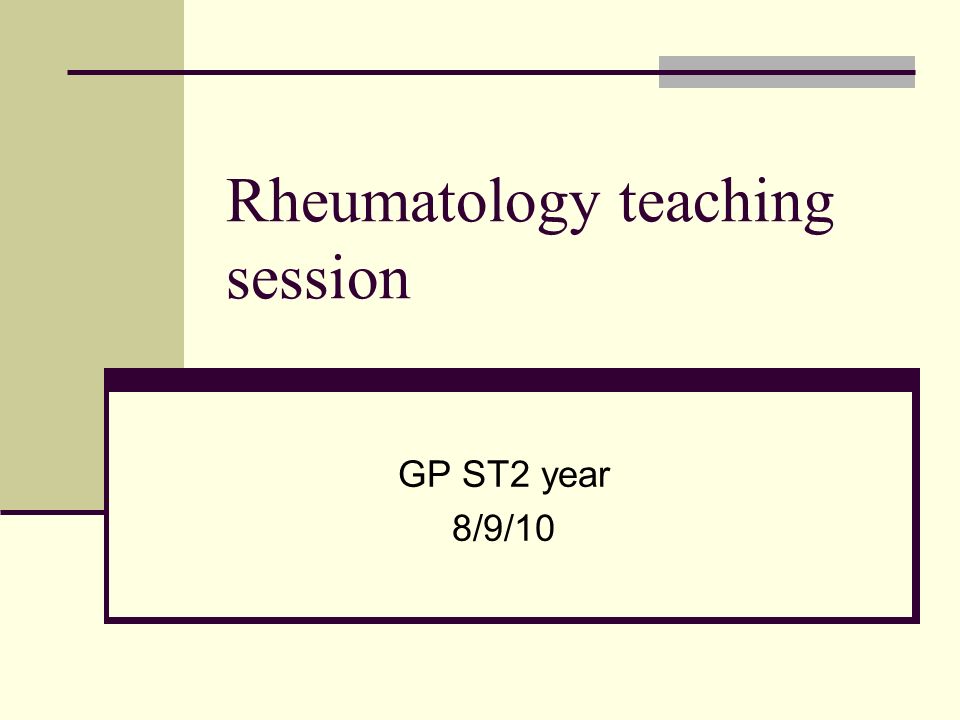 Rheumatology teaching session

GP ST2 year
8/9/10